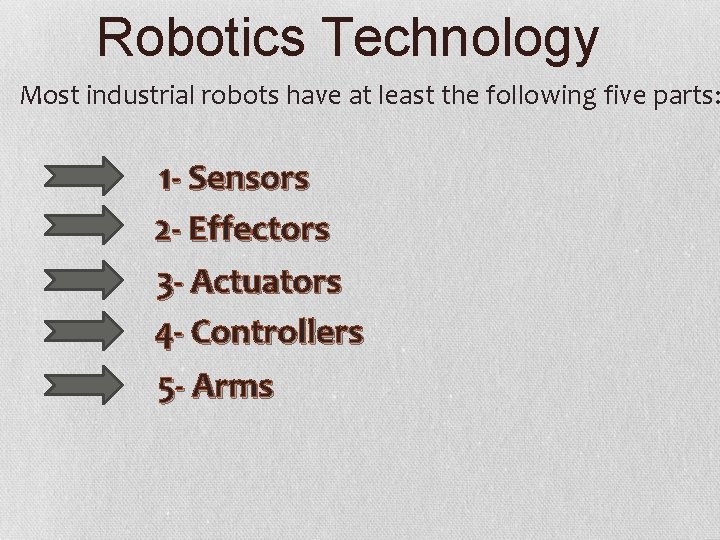 Robotics Technology

Most industrial robots have at least the following five parts:

1- Sensors

2- Effectors

3- Actuators

4- Controllers

5- Arms